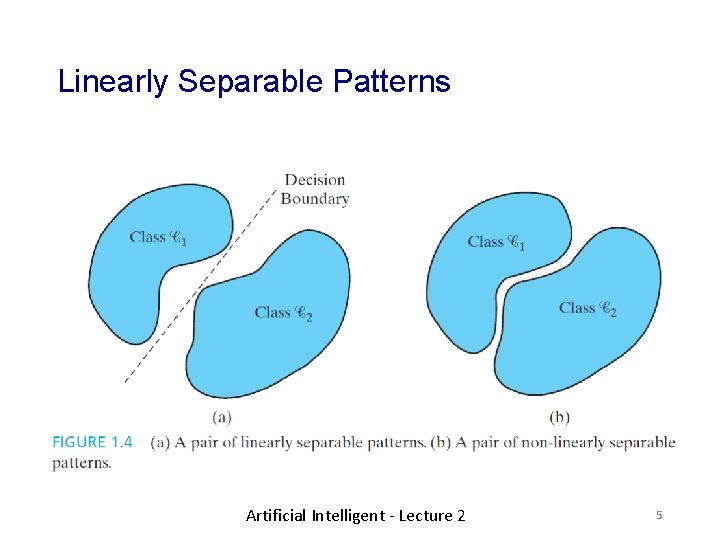 Linearly Separable Patterns

Decision Boundary

Class $\mathscr{C}_1$

Class $\mathscr{C}_2$

(a)

Class $\mathscr{C}_1$

Class $\mathscr{C}_2$

(b)

FIGURE 1.4 (a) A pair of linearly separable patterns. (b) A pair of non-linearly separable patterns.

Artificial Intelligent - Lecture 2

5